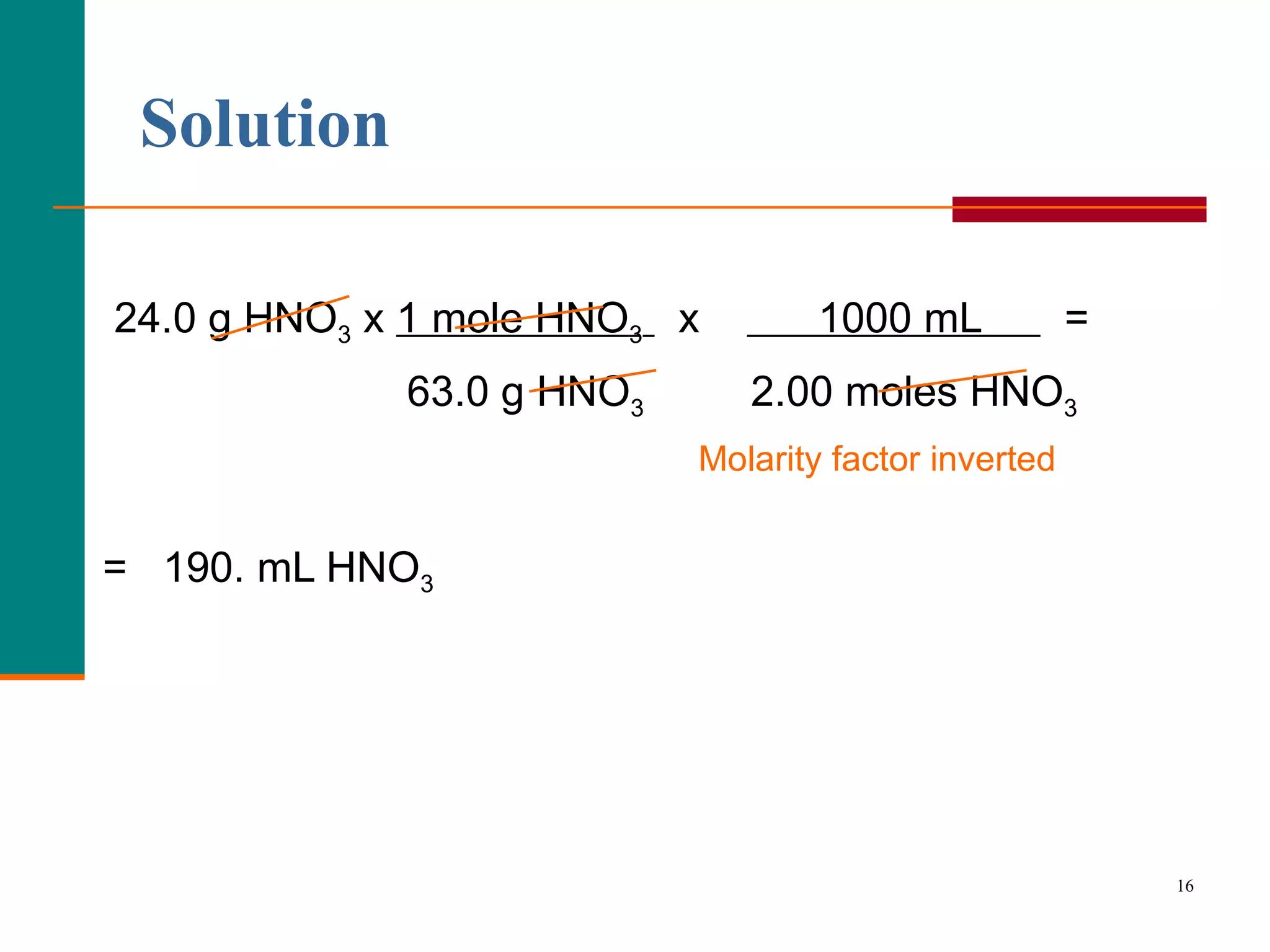 Solution

$24.0 \text{ g } HNO_3 \times \frac{1 \text{ mole } HNO_3}{63.0 \text{ g } HNO_3} \times \frac{1000 \text{ mL}}{2.00 \text{ moles } HNO_3} =$

Molarity factor inverted

$= 190. \text{ mL } HNO_3$

16